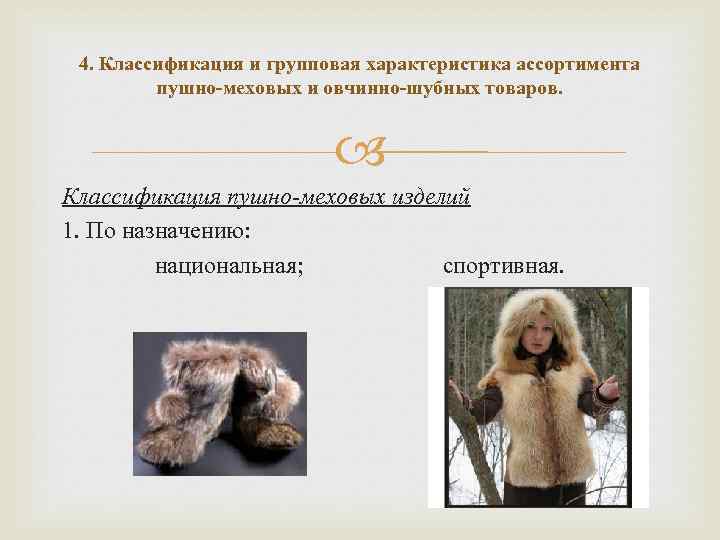 4. Классификация и групповая характеристика ассортимента пушно-меховых и овчинно-шубных товаров.

Классификация пушно-меховых изделий

1. По назначению:

национальная;

спортивная.